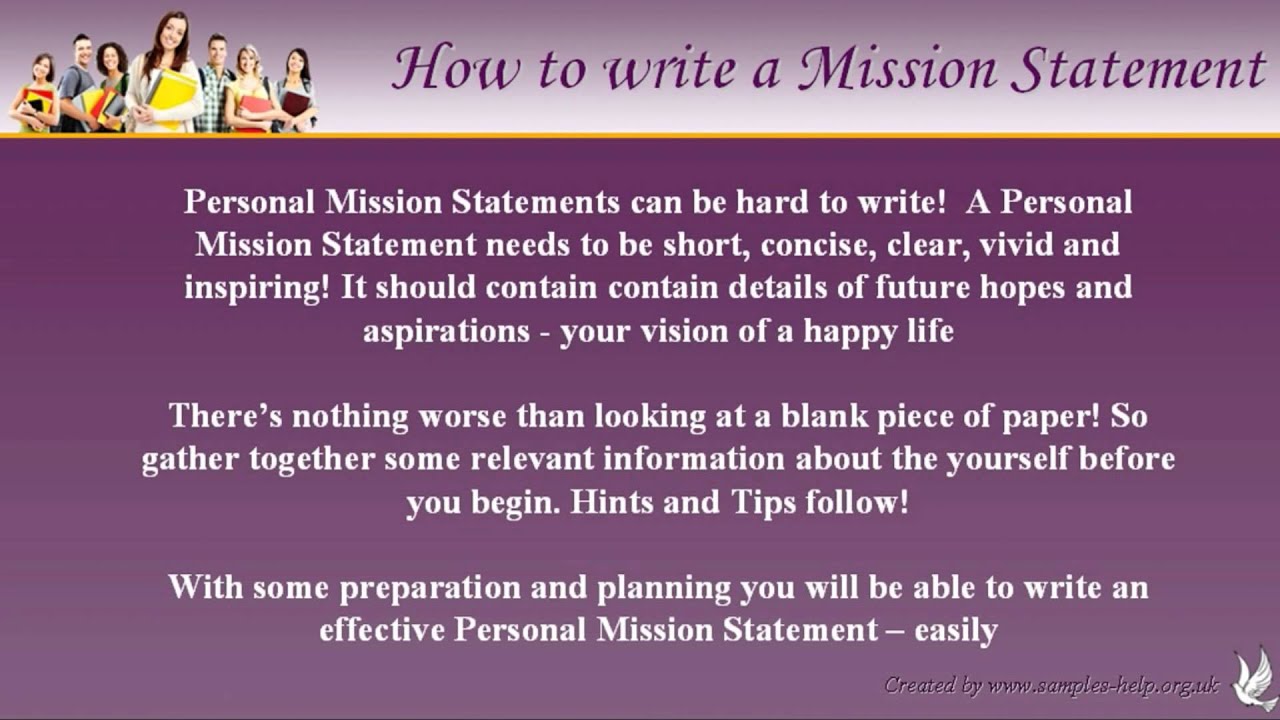 How to write a Mission Statement

Personal Mission Statements can be hard to write! A Personal Mission Statement needs to be short, concise, clear, vivid and inspiring! It should contain contain details of future hopes and aspirations - your vision of a happy life

There's nothing worse than looking at a blank piece of paper! So gather together some relevant information about the yourself before you begin. Hints and Tips follow!

With some preparation and planning you will be able to write an effective Personal Mission Statement – easily

Created by www.samples-help.org.uk